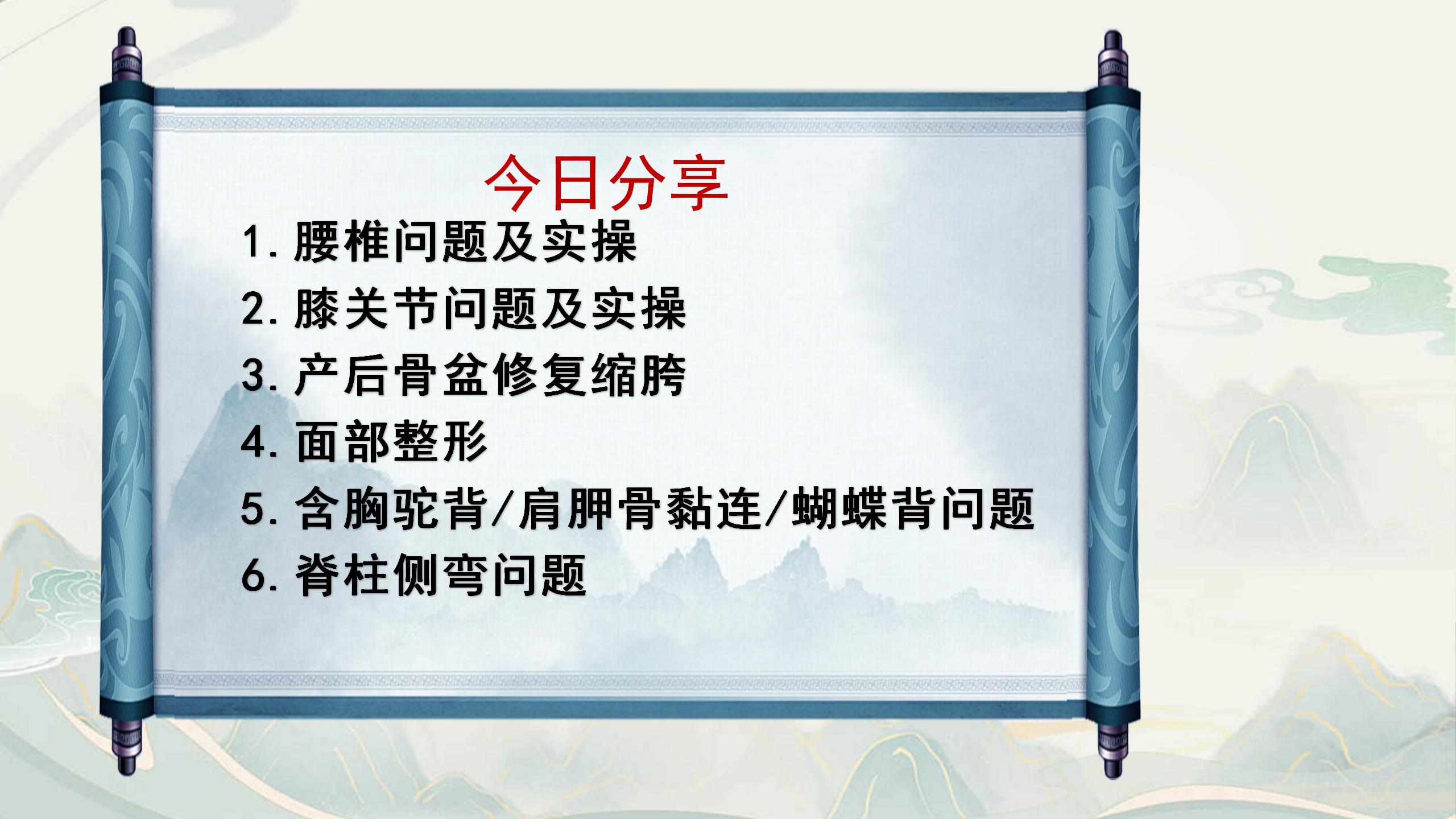 今日分享

1. 腰椎问题及实操
2. 膝关节问题及实操
3. 产后骨盆修复缩胯
4. 面部整形
5. 含胸驼背/肩胛骨黏连/蝴蝶背问题
6. 脊柱侧弯问题